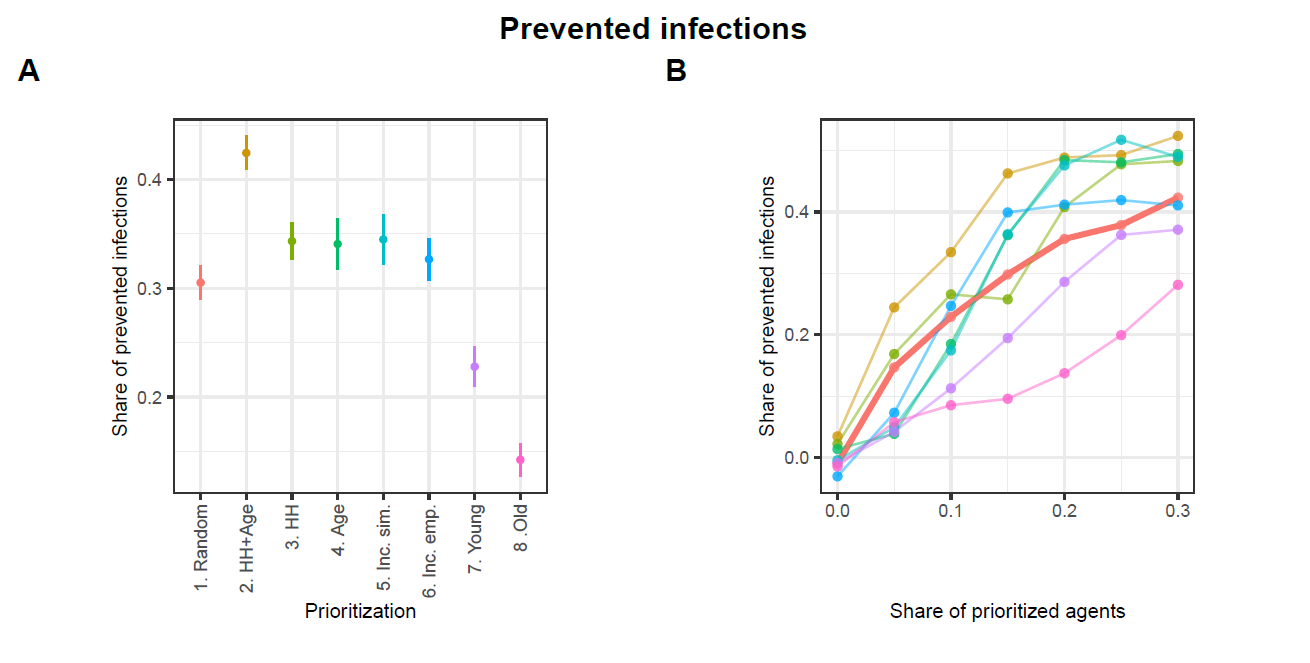 Prevented infections

A

Share of prevented infections

0.4
0.3
0.2

1. Random
2. HH+Age
3. HH
4. Age
5. Inc. sim.
6. Inc. emp.
7. Young
8. Old

Prioritization

B

Share of prevented infections

0.4
0.2
0.0

0.0
0.1
0.2
0.3

Share of prioritized agents